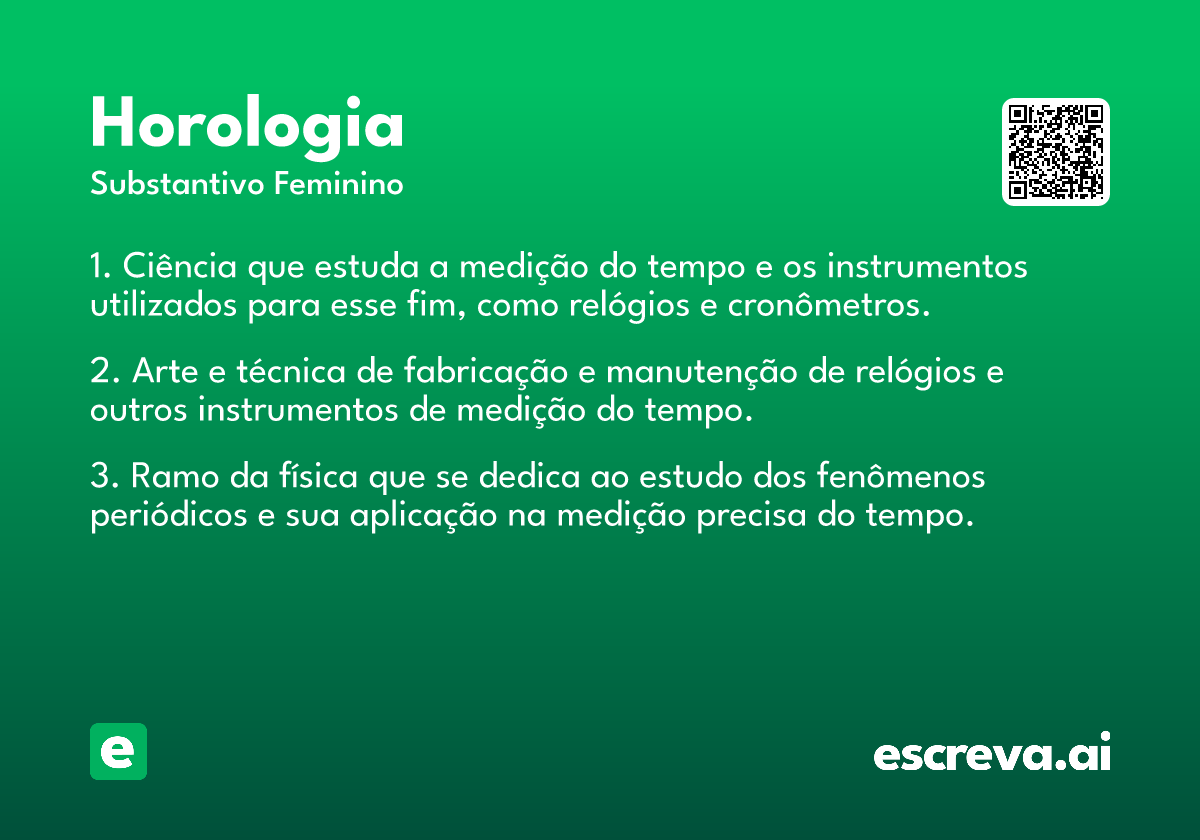 Horologia
Substantivo Feminino

1. Ciência que estuda a medição do tempo e os instrumentos utilizados para esse fim, como relógios e cronômetros.

2. Arte e técnica de fabricação e manutenção de relógios e outros instrumentos de medição do tempo.

3. Ramo da física que se dedica ao estudo dos fenômenos periódicos e sua aplicação na medição precisa do tempo.

e

escreva.ai